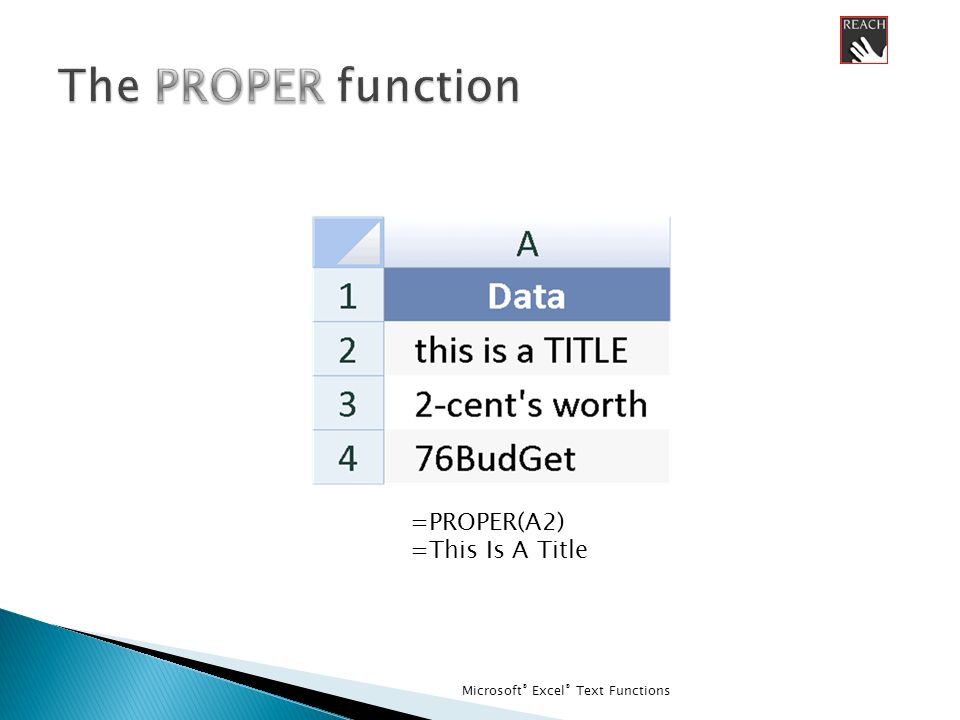 REACH

The PROPER function

| | A |
|---|---|
| 1 | Data |
| 2 | this is a TITLE |
| 3 | 2-cent's worth |
| 4 | 76BudGet |

=PROPER(A2)
=This Is A Title

Microsoft® Excel® Text Functions